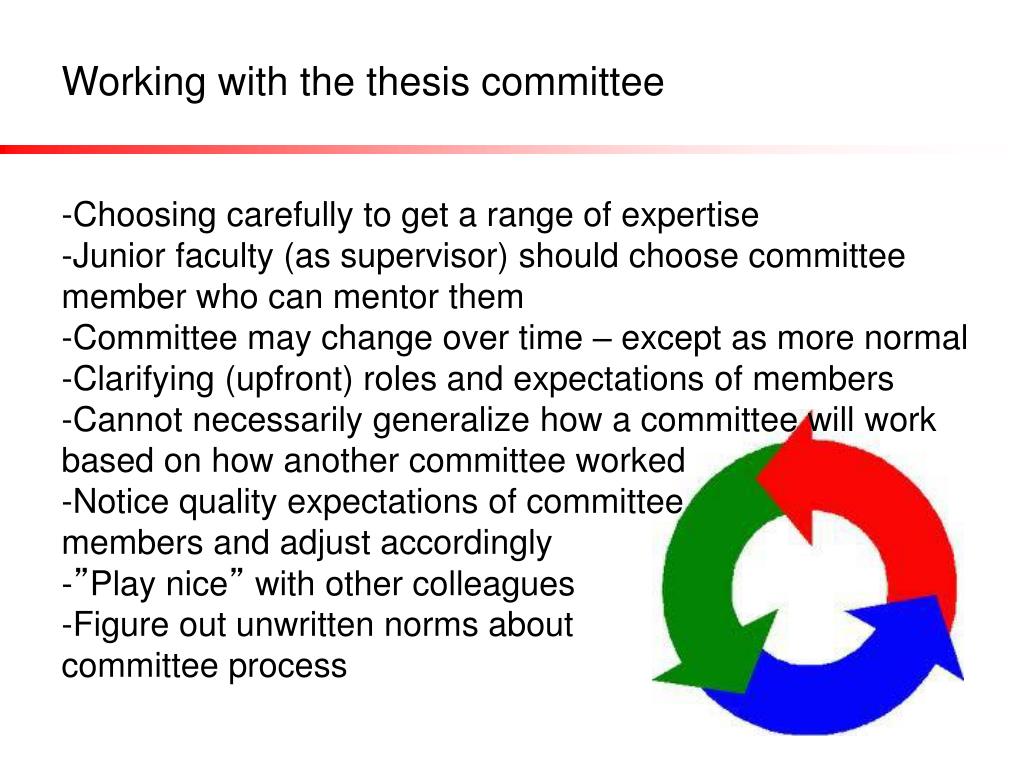 Working with the thesis committee

-Choosing carefully to get a range of expertise
-Junior faculty (as supervisor) should choose committee member who can mentor them
-Committee may change over time – except as more normal
-Clarifying (upfront) roles and expectations of members
-Cannot necessarily generalize how a committee will work based on how another committee worked
-Notice quality expectations of committee members and adjust accordingly
-”Play nice” with other colleagues
-Figure out unwritten norms about committee process